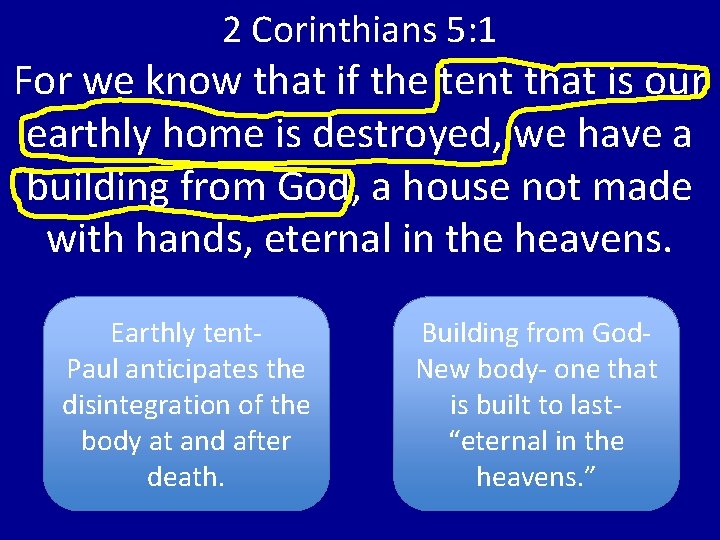 2 Corinthians 5:1

For we know that if the tent that is our earthly home is destroyed, we have a building from God, a house not made with hands, eternal in the heavens.

Earthly tent-
Paul anticipates the disintegration of the body at and after death.

Building from God-
New body- one that is built to last-
“eternal in the heavens.”